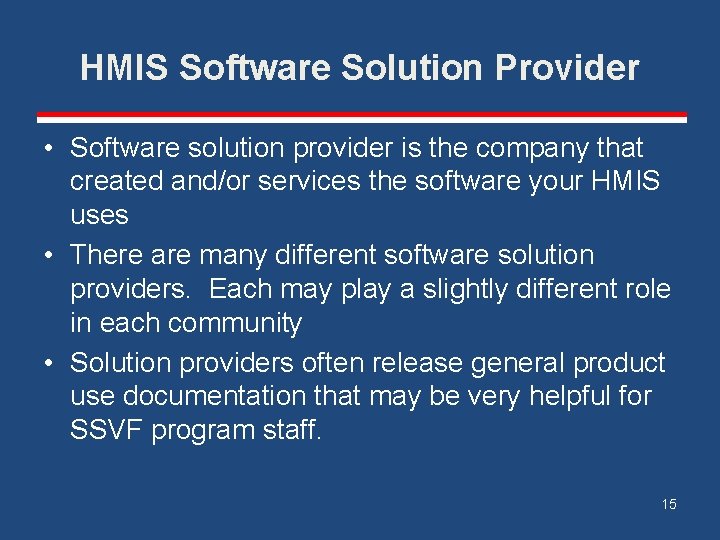 HMIS Software Solution Provider

• Software solution provider is the company that created and/or services the software your HMIS uses

• There are many different software solution providers.  Each may play a slightly different role in each community

• Solution providers often release general product use documentation that may be very helpful for SSVF program staff.

15